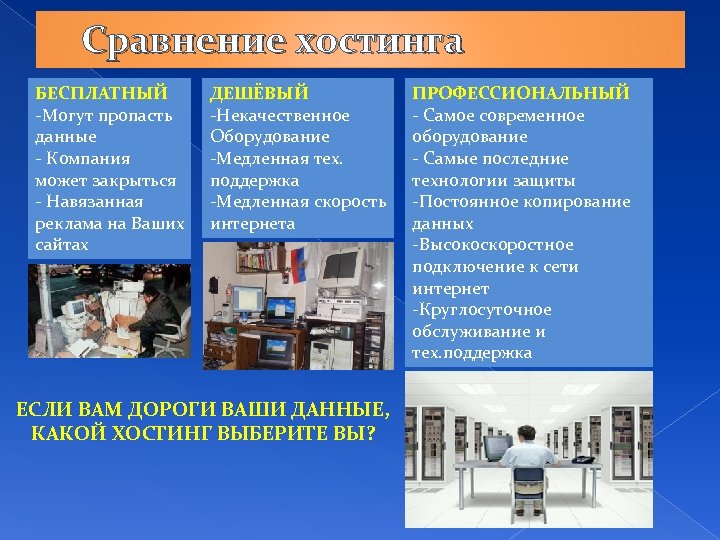 Сравнение хостинга

БЕСПЛАТНЫЙ
-Могут пропасть данные
- Компания может закрыться
- Навязанная реклама на Ваших сайтах

ДЕШЁВЫЙ
-Некачественное Оборудование
-Медленная тех. поддержка
-Медленная скорость интернета

ПРОФЕССИОНАЛЬНЫЙ
- Самое современное оборудование
- Самые последние технологии защиты
-Постоянное копирование данных
-Высокоскоростное подключение к сети интернет
-Круглосуточное обслуживание и тех.поддержка

ЕСЛИ ВАМ ДОРОГИ ВАШИ ДАННЫЕ, КАКОЙ ХОСТИНГ ВЫБЕРИТЕ ВЫ?